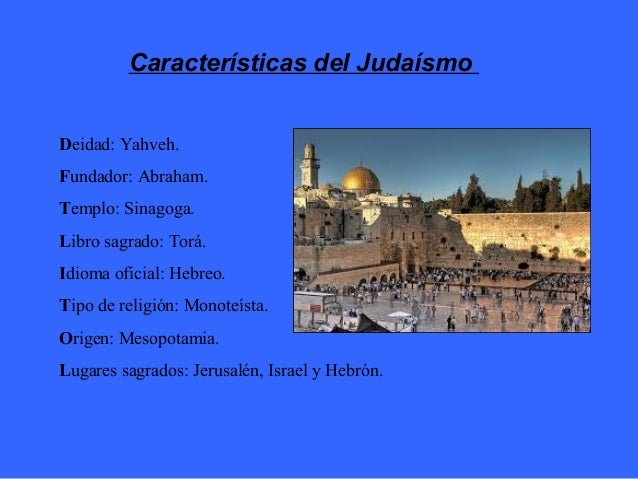 Características del Judaísmo

Deidad: Yahveh.

Fundador: Abraham.

Templo: Sinagoga.

Libro sagrado: Torá.

Idioma oficial: Hebreo.

Tipo de religión: Monoteísta.

Origen: Mesopotamia.

Lugares sagrados: Jerusalén, Israel y Hebrón.